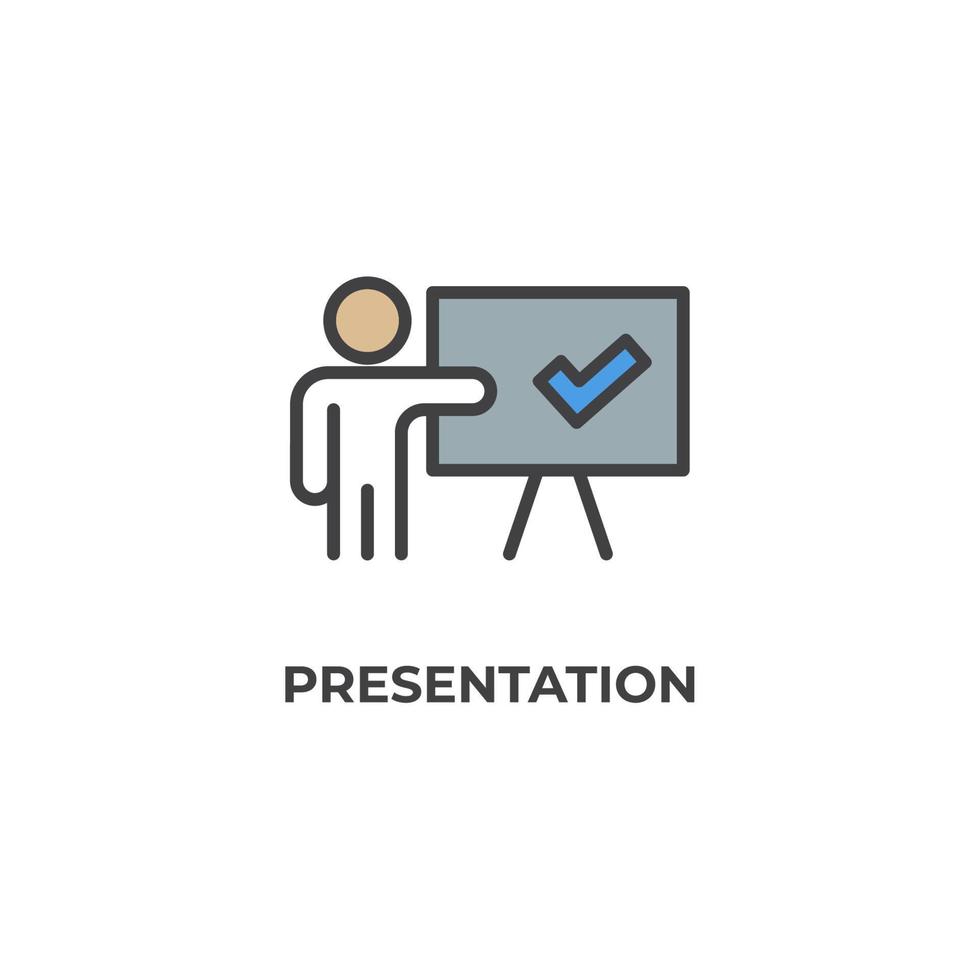 PRESENTATION